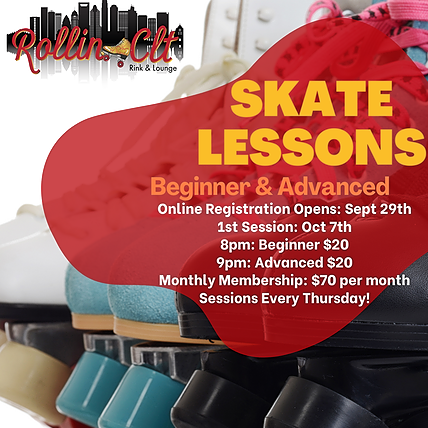 Rollin Clt
Rink & Lounge

SKATE LESSONS

Beginner & Advanced

Online Registration Opens: Sept 29th
1st Session: Oct 7th
8pm: Beginner $20
9pm: Advanced $20
Monthly Membership: $70 per month
Sessions Every Thursday!